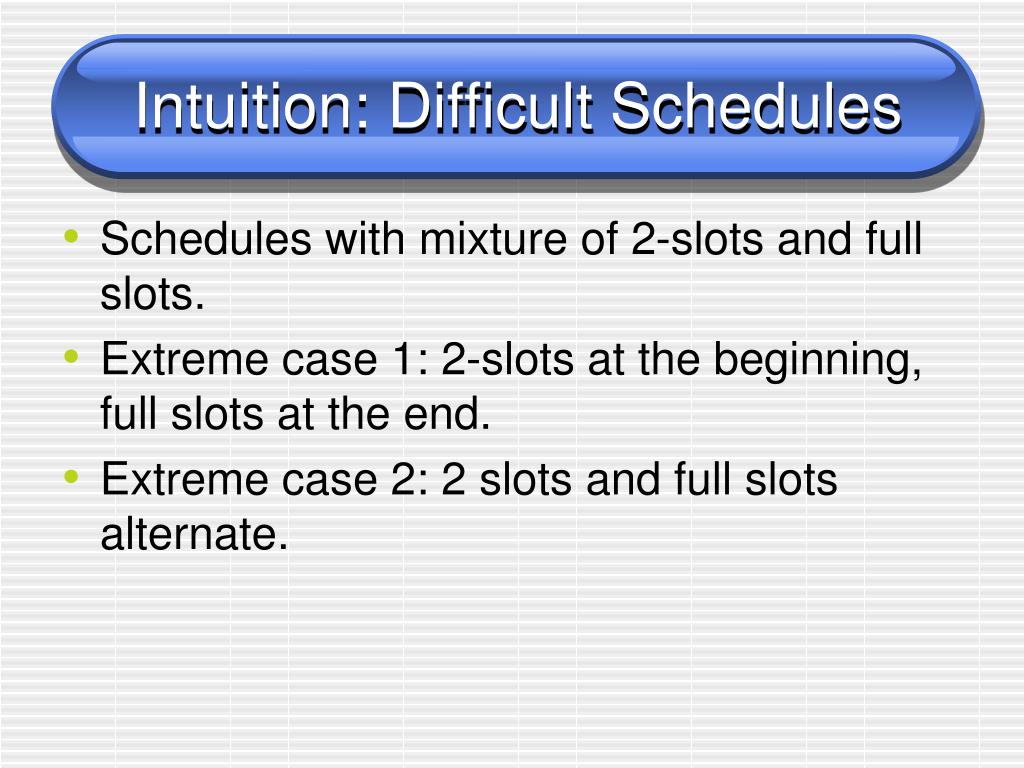 Intuition: Difficult Schedules

• Schedules with mixture of 2-slots and full slots.
• Extreme case 1: 2-slots at the beginning, full slots at the end.
• Extreme case 2: 2 slots and full slots alternate.